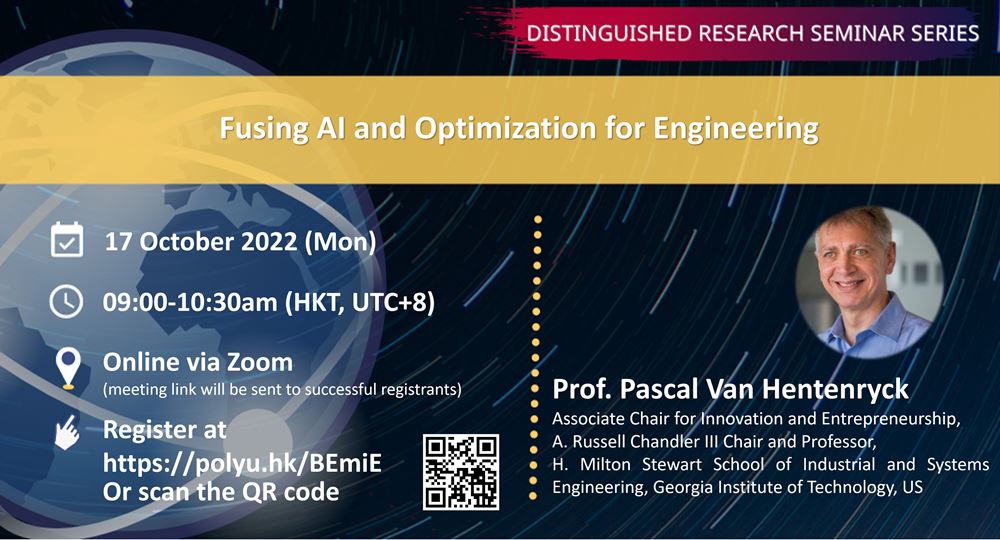 DISTINGUISHED RESEARCH SEMINAR SERIES

Fusing AI and Optimization for Engineering

17 October 2022 (Mon)

09:00-10:30am (HKT, UTC+8)

Online via Zoom
(meeting link will be sent to successful registrants)

Register at
https://polyu.hk/BEmiE
Or scan the QR code

Prof. Pascal Van Hentenryck
Associate Chair for Innovation and Entrepreneurship,
A. Russell Chandler III Chair and Professor,
H. Milton Stewart School of Industrial and Systems Engineering, Georgia Institute of Technology, US